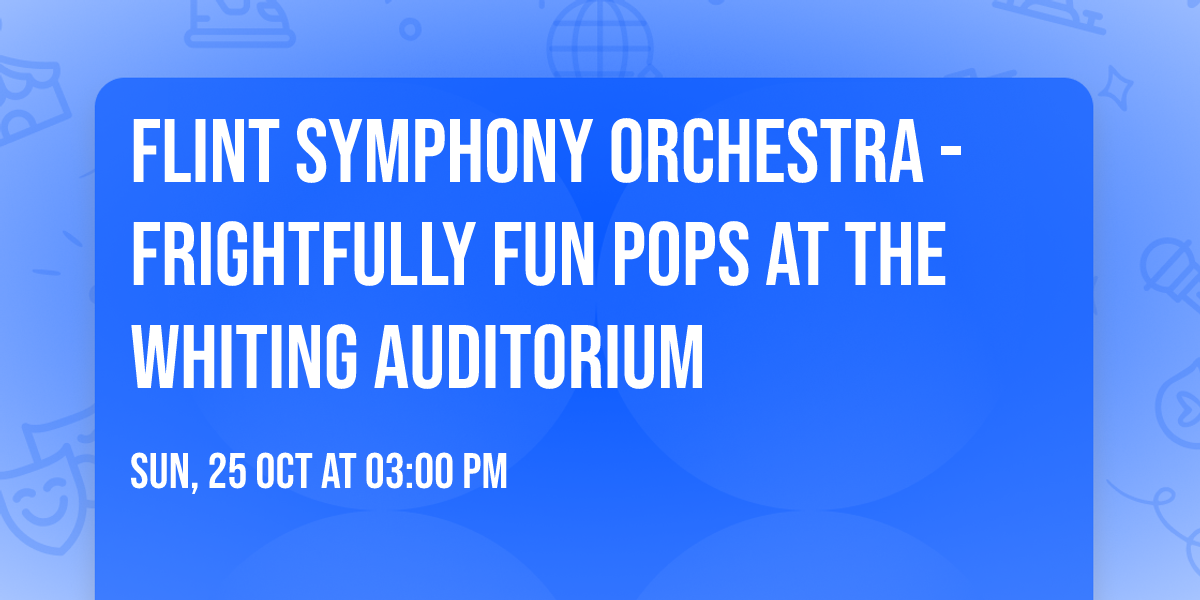 FLINT SYMPHONY ORCHESTRA - FRIGHTFULLY FUN POPS AT THE WHITING AUDITORIUM

SUN, 25 OCT AT 03:00 PM